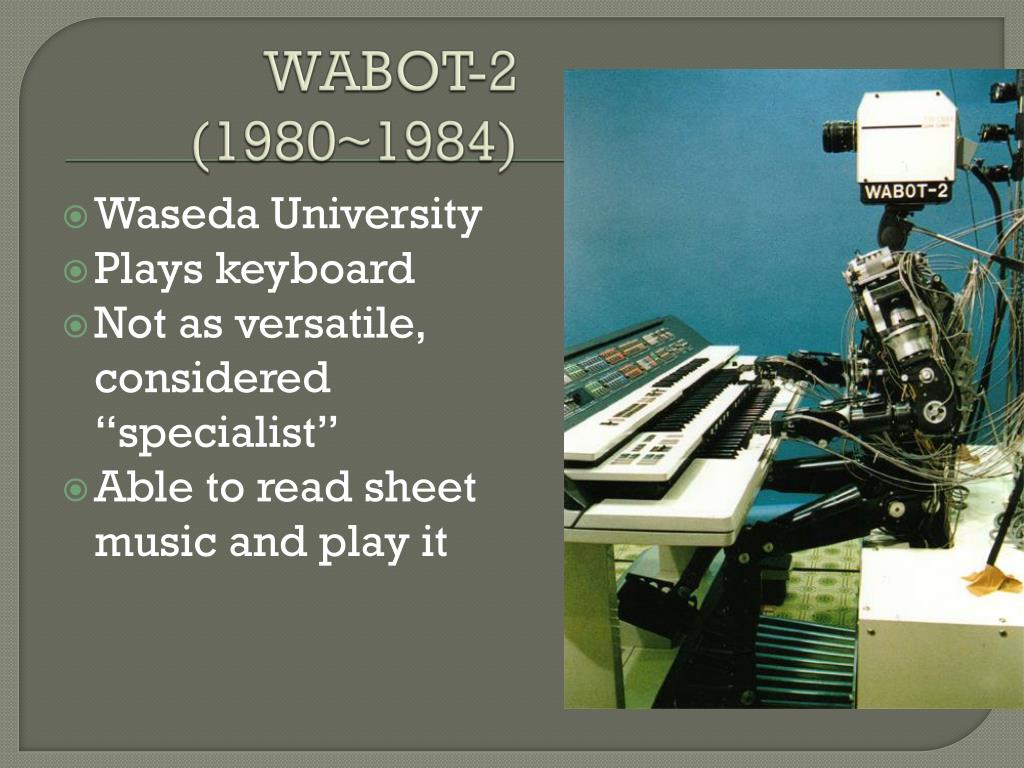 WABOT-2
(1980~1984)

Waseda University

Plays keyboard

Not as versatile, considered "specialist"

Able to read sheet music and play it

WABOT-2